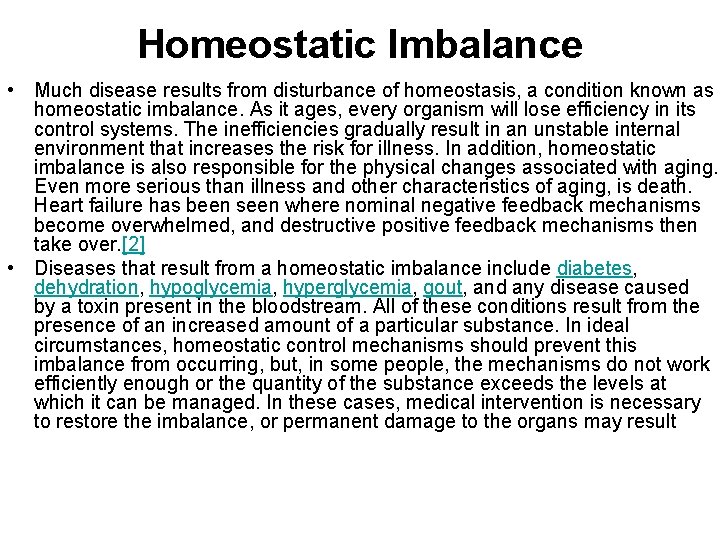 Homeostatic Imbalance

• Much disease results from disturbance of homeostasis, a condition known as homeostatic imbalance. As it ages, every organism will lose efficiency in its control systems. The inefficiencies gradually result in an unstable internal environment that increases the risk for illness. In addition, homeostatic imbalance is also responsible for the physical changes associated with aging. Even more serious than illness and other characteristics of aging, is death. Heart failure has been seen where nominal negative feedback mechanisms become overwhelmed, and destructive positive feedback mechanisms then take over.[2]

• Diseases that result from a homeostatic imbalance include diabetes, dehydration, hypoglycemia, hyperglycemia, gout, and any disease caused by a toxin present in the bloodstream. All of these conditions result from the presence of an increased amount of a particular substance. In ideal circumstances, homeostatic control mechanisms should prevent this imbalance from occurring, but, in some people, the mechanisms do not work efficiently enough or the quantity of the substance exceeds the levels at which it can be managed. In these cases, medical intervention is necessary to restore the imbalance, or permanent damage to the organs may result